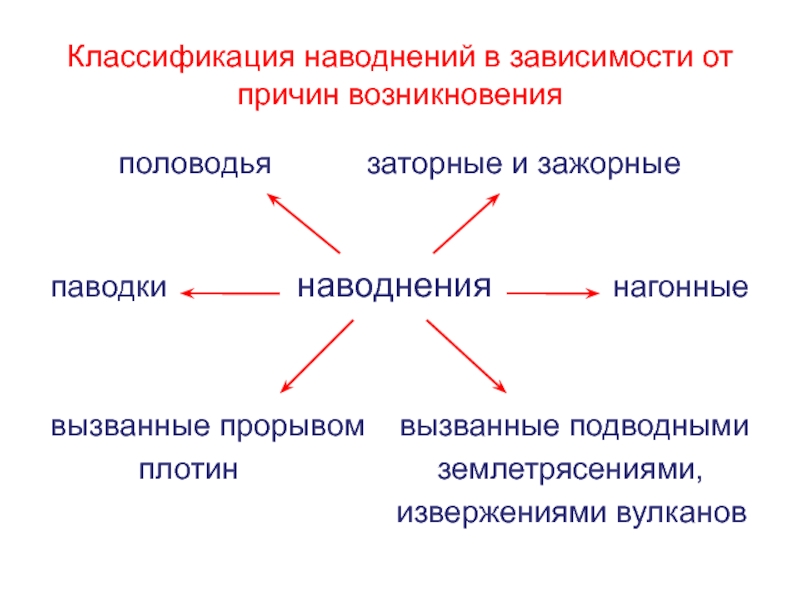 Классификация наводнений в зависимости от причин возникновения

половодья

заторные и зажорные

паводки

наводнения

нагонные

вызванные прорывом плотин

вызванные подводными землетрясениями, извержениями вулканов